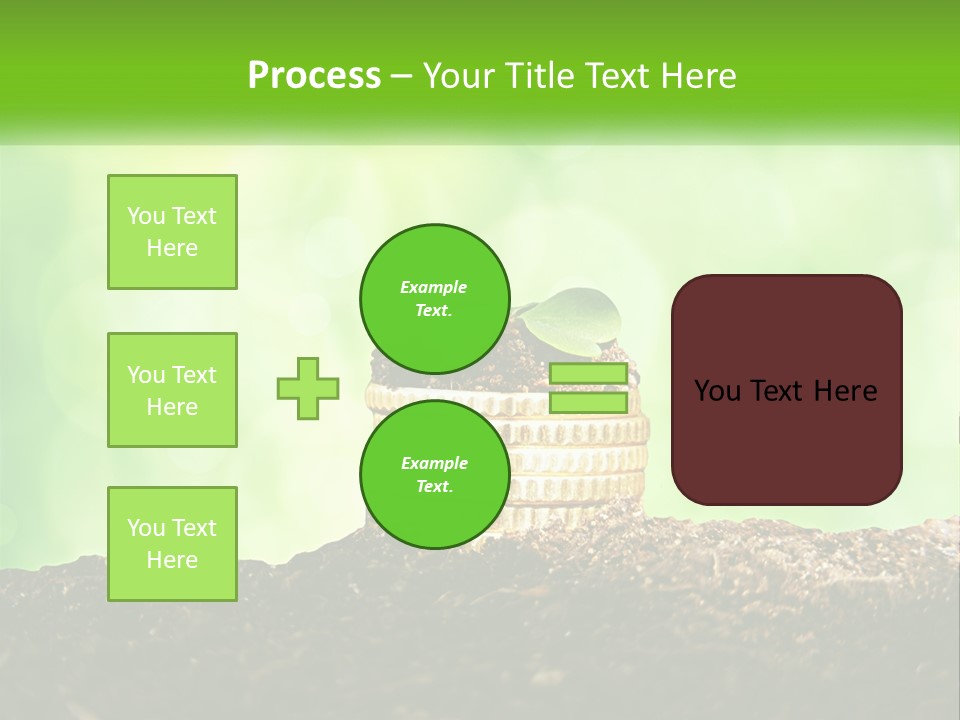 Process – Your Title Text Here

You Text Here

You Text Here

You Text Here

Example Text.

Example Text.

You Text Here